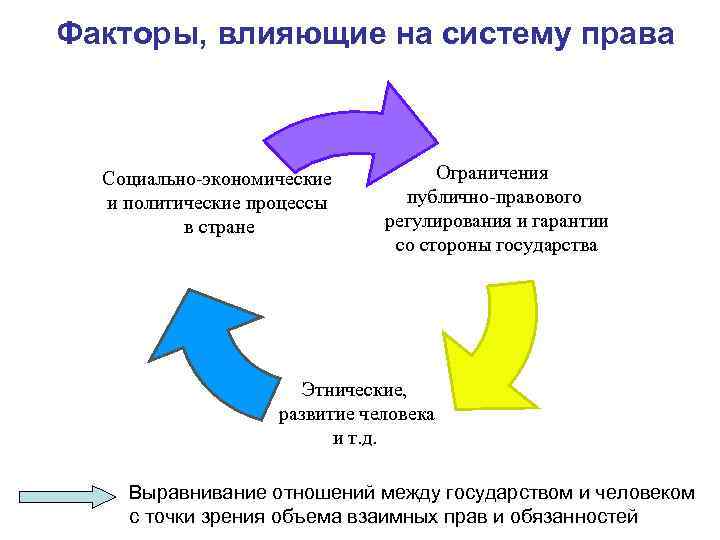 Факторы, влияющие на систему права

Социально-экономические и политические процессы в стране

Ограничения публично-правового регулирования и гарантии со стороны государства

Этнические, развитие человека и т.д.

Выравнивание отношений между государством и человеком с точки зрения объема взаимных прав и обязанностей